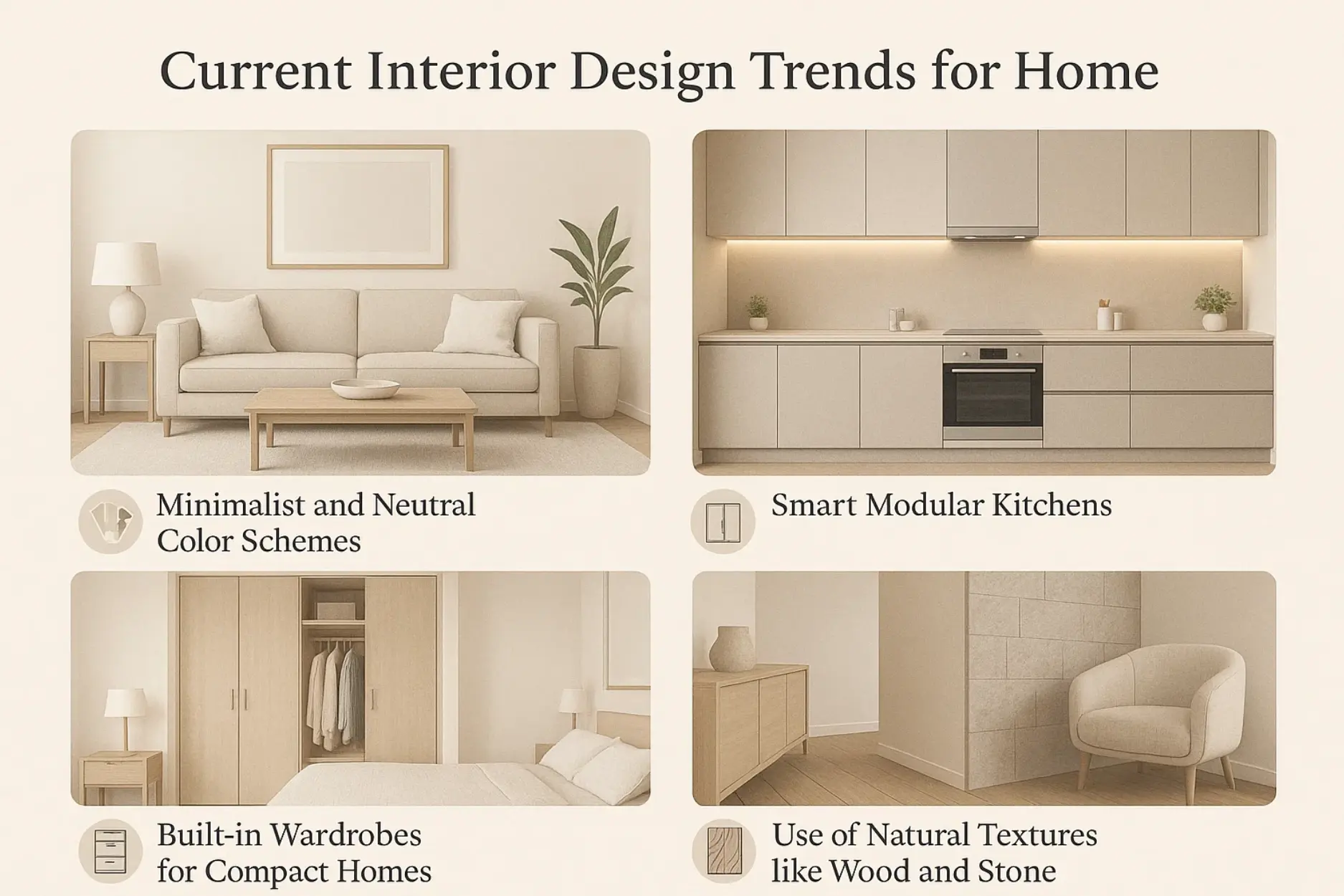 Current Interior Design Trends for Home

Minimalist and Neutral Color Schemes

Smart Modular Kitchens

Built-in Wardrobes for Compact Homes

Use of Natural Textures like Wood and Stone